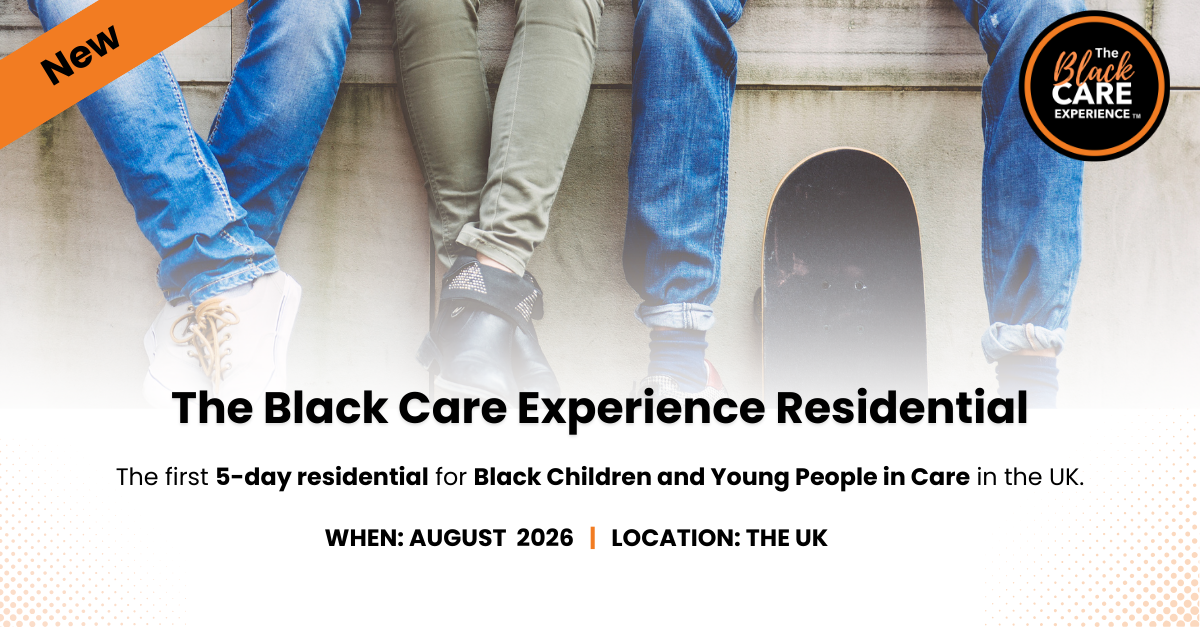 New

The Black CARE EXPERIENCE TM

The Black Care Experience Residential

The first 5-day residential for Black Children and Young People in Care in the UK.

WHEN: AUGUST 2026 | LOCATION: THE UK